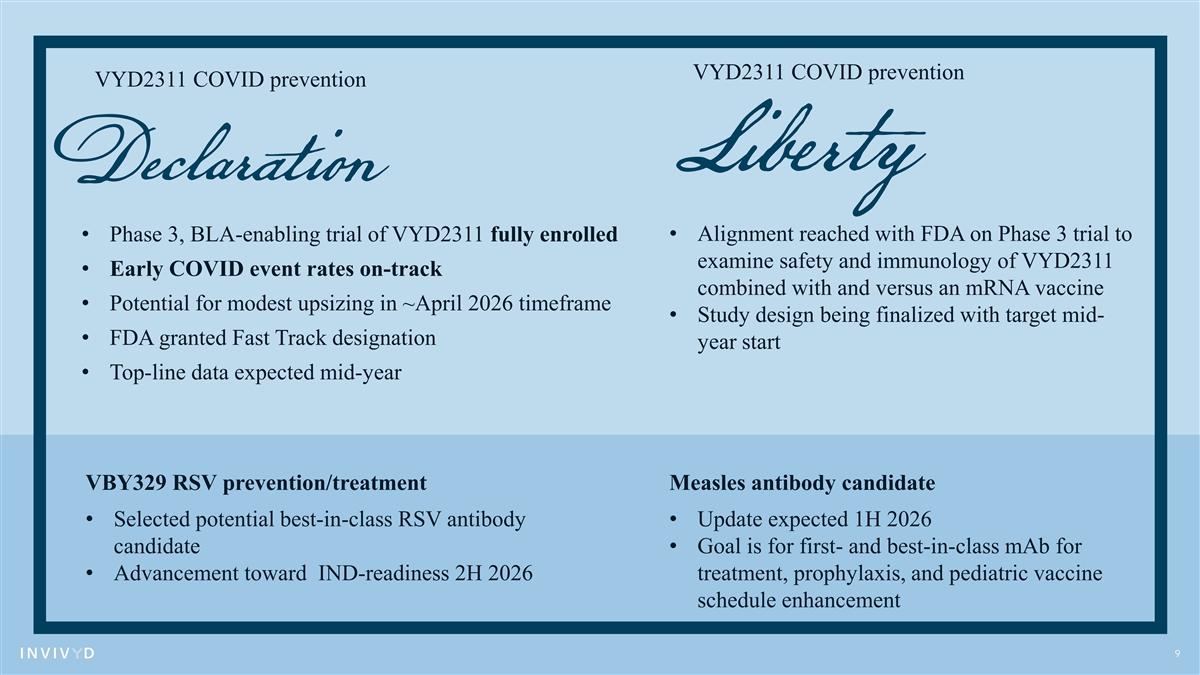 VYD2311 COVID prevention

Declaration

• Phase 3, BLA-enabling trial of VYD2311 fully enrolled
• Early COVID event rates on-track
• Potential for modest upsizing in ~April 2026 timeframe
• FDA granted Fast Track designation
• Top-line data expected mid-year

VYD2311 COVID prevention

Liberty

• Alignment reached with FDA on Phase 3 trial to examine safety and immunology of VYD2311 combined with and versus an mRNA vaccine
• Study design being finalized with target mid-year start

VBY329 RSV prevention/treatment

• Selected potential best-in-class RSV antibody candidate
• Advancement toward IND-readiness 2H 2026

Measles antibody candidate

• Update expected 1H 2026
• Goal is for first- and best-in-class mAb for treatment, prophylaxis, and pediatric vaccine schedule enhancement

INVIVYD

9